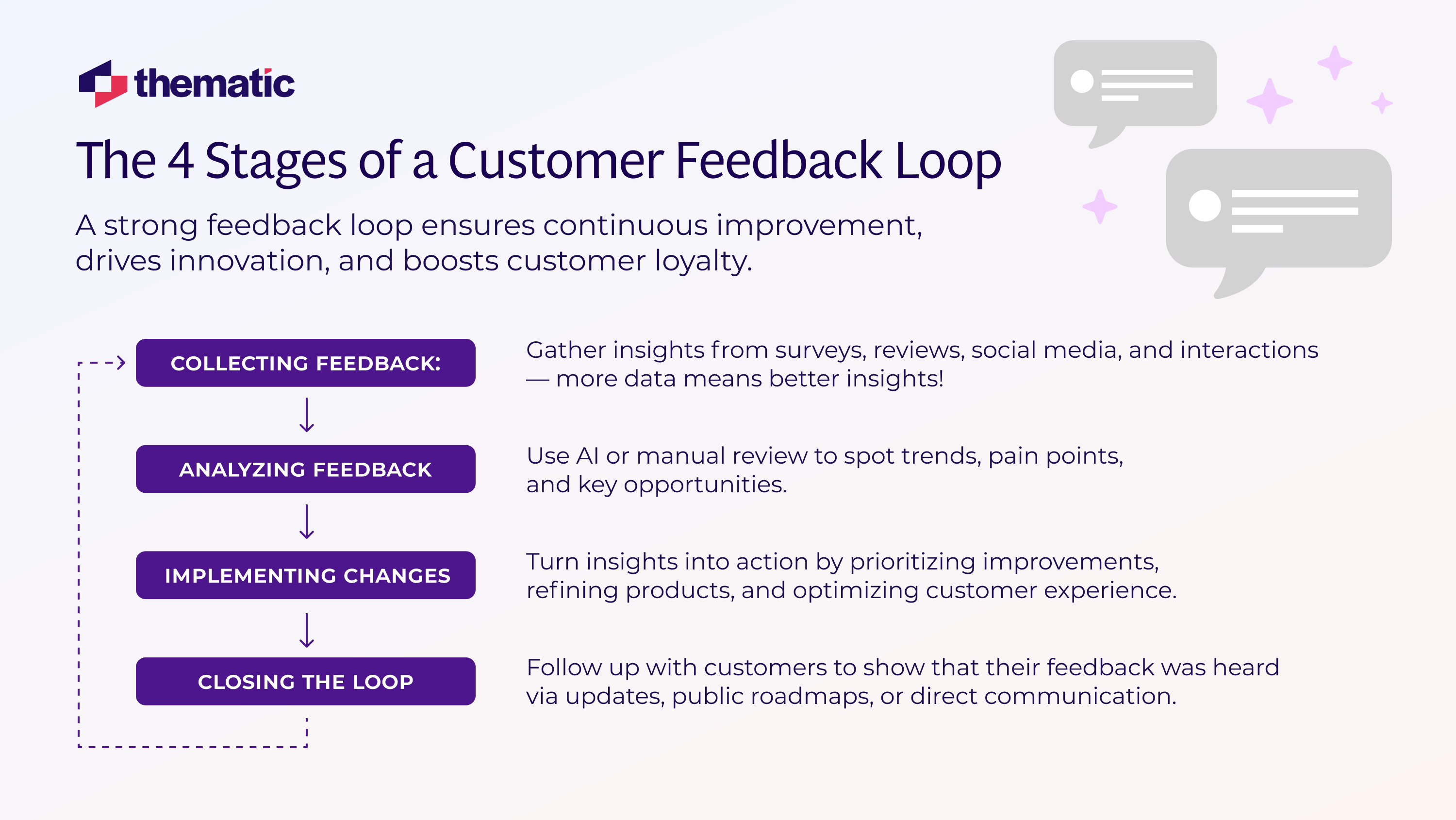 thematic

The 4 Stages of a Customer Feedback Loop

A strong feedback loop ensures continuous improvement, drives innovation, and boosts customer loyalty.

COLLECTING FEEDBACK:

Gather insights from surveys, reviews, social media, and interactions — more data means better insights!

ANALYZING FEEDBACK

Use AI or manual review to spot trends, pain points, and key opportunities.

IMPLEMENTING CHANGES

Turn insights into action by prioritizing improvements, refining products, and optimizing customer experience.

CLOSING THE LOOP

Follow up with customers to show that their feedback was heard via updates, public roadmaps, or direct communication.